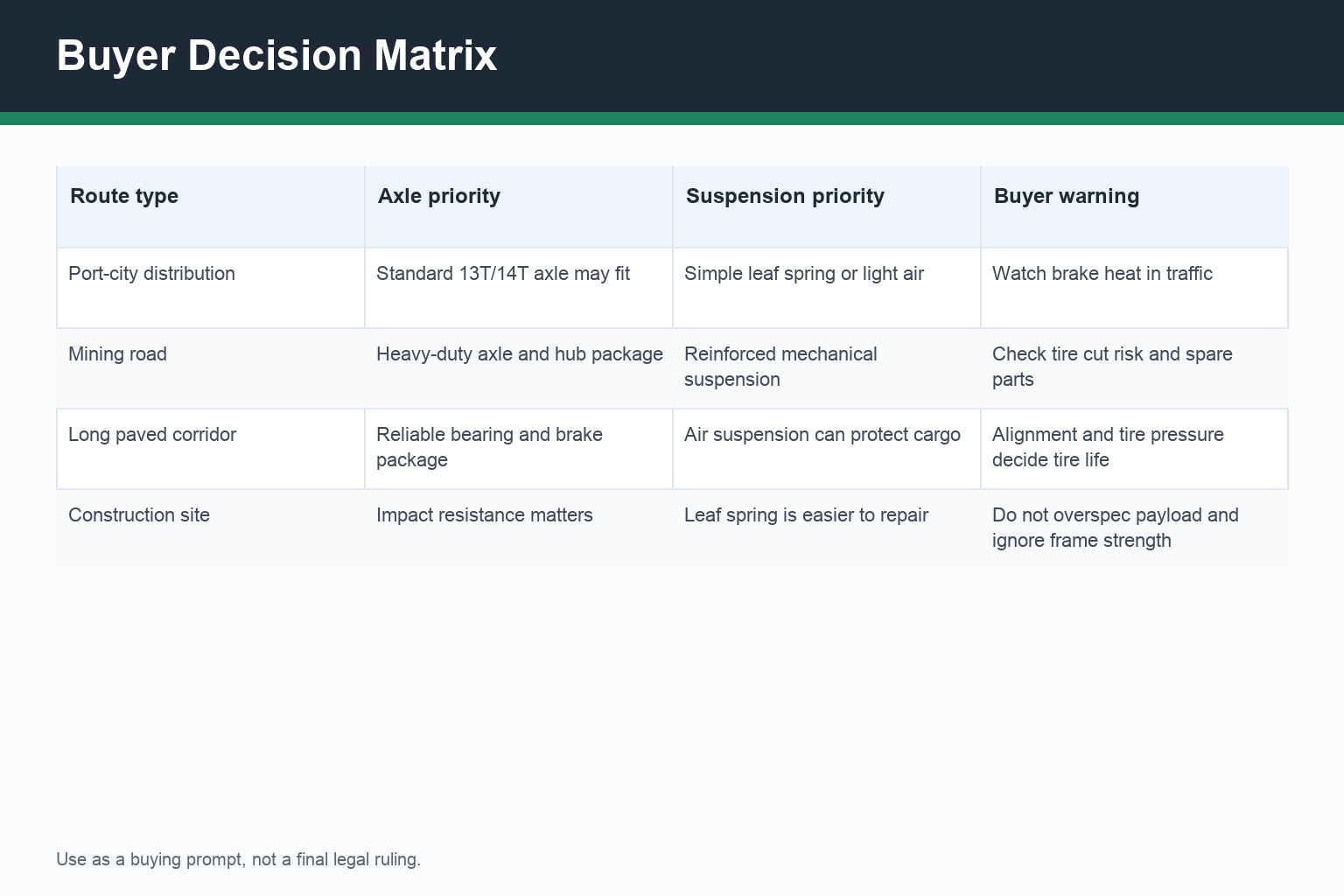 Buyer Decision Matrix

| Route type | Axle priority | Suspension priority | Buyer warning |
|---|---|---|---|
| Port-city distribution | Standard 13T/14T axle may fit | Simple leaf spring or light air | Watch brake heat in traffic |
| Mining road | Heavy-duty axle and hub package | Reinforced mechanical suspension | Check tire cut risk and spare parts |
| Long paved corridor | Reliable bearing and brake package | Air suspension can protect cargo | Alignment and tire pressure decide tire life |
| Construction site | Impact resistance matters | Leaf spring is easier to repair | Do not overspec payload and ignore frame strength |

Use as a buying prompt, not a final legal ruling.